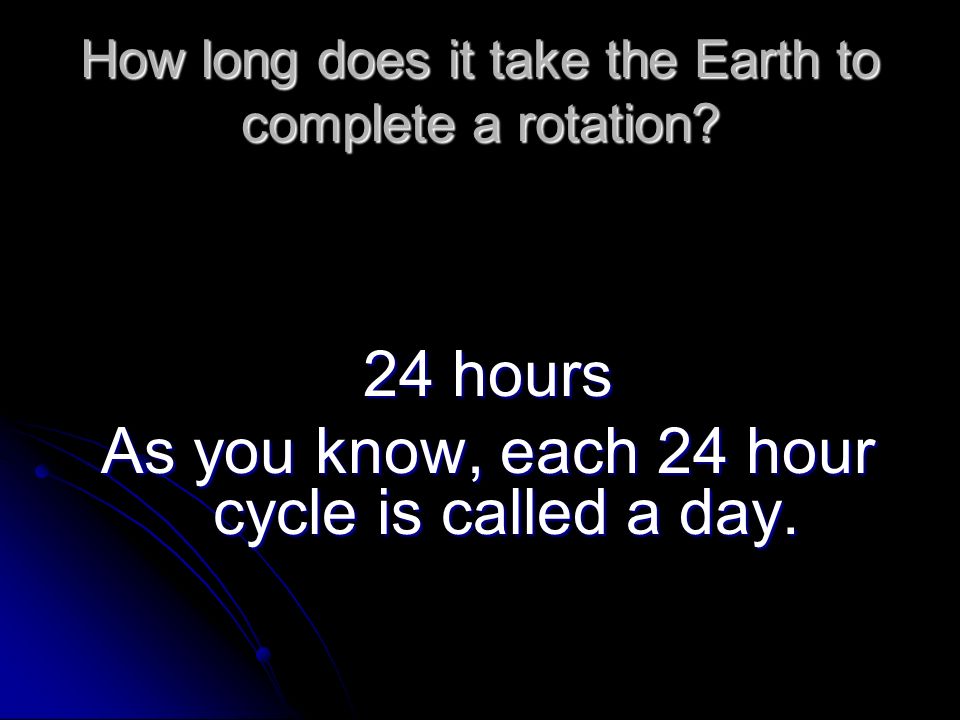 How long does it take the Earth to complete a rotation?

24 hours

As you know, each 24 hour cycle is called a day.